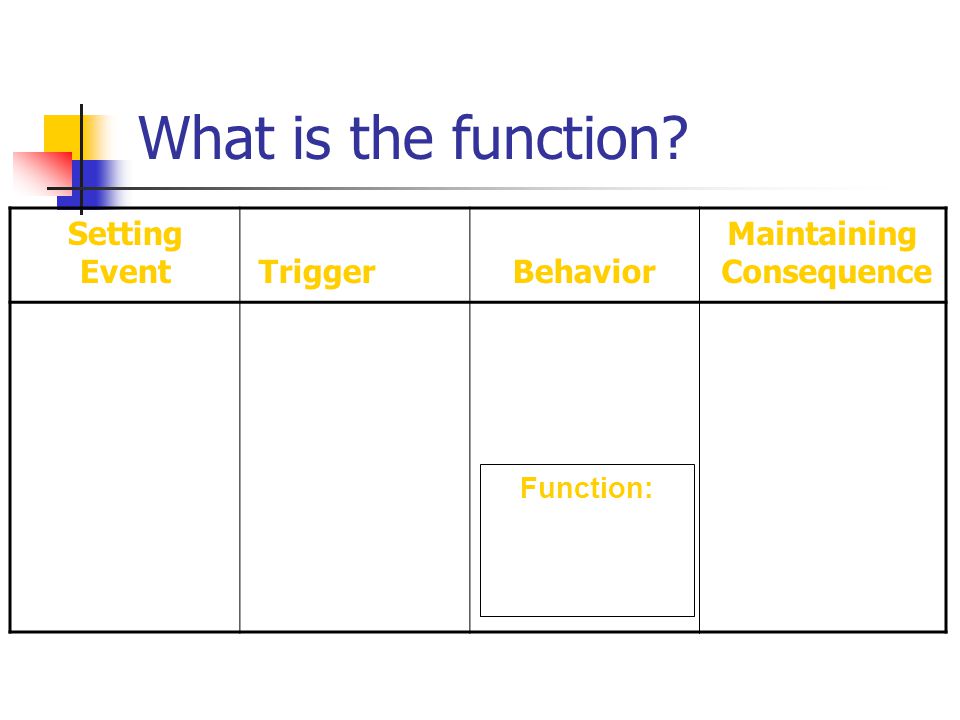 What is the function?

| Setting Event | Trigger | Behavior | Maintaining Consequence |
|---|---|---|---|
| | | Function: | |